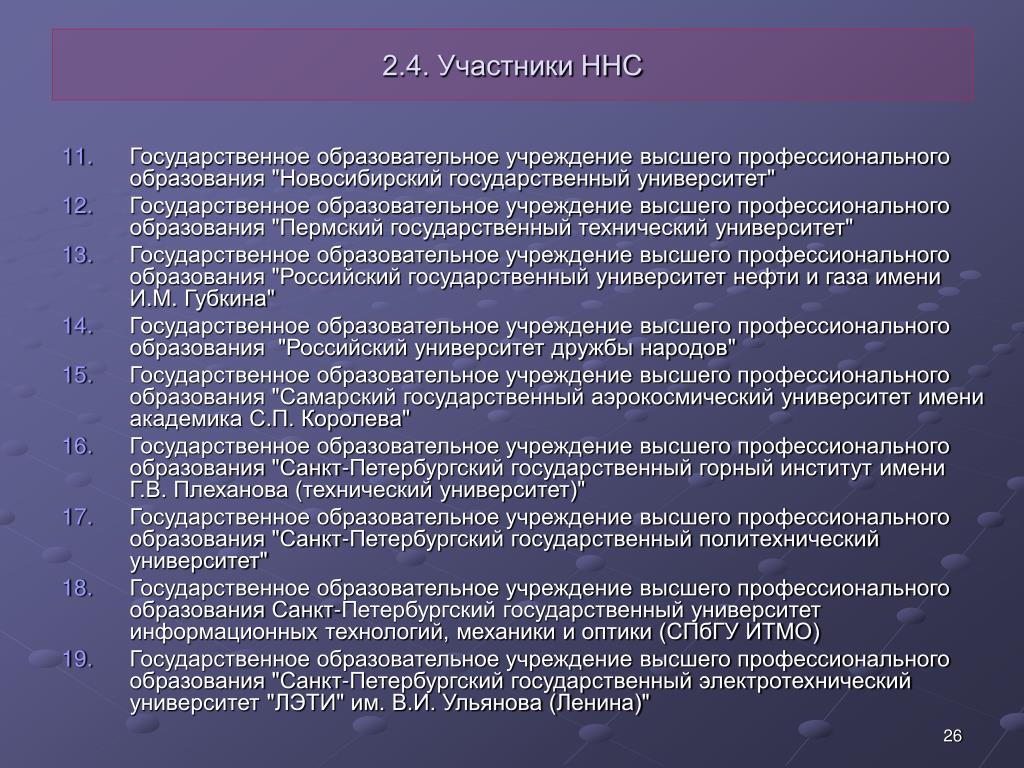 2.4. Участники ННС

11. Государственное образовательное учреждение высшего профессионального образования "Новосибирский государственный университет"
12. Государственное образовательное учреждение высшего профессионального образования "Пермский государственный технический университет"
13. Государственное образовательное учреждение высшего профессионального образования "Российский государственный университет нефти и газа имени И.М. Губкина"
14. Государственное образовательное учреждение высшего профессионального образования "Российский университет дружбы народов"
15. Государственное образовательное учреждение высшего профессионального образования "Самарский государственный аэрокосмический университет имени академика С.П. Королева"
16. Государственное образовательное учреждение высшего профессионального образования "Санкт-Петербургский государственный горный институт имени Г.В. Плеханова (технический университет)"
17. Государственное образовательное учреждение высшего профессионального образования "Санкт-Петербургский государственный политехнический университет"
18. Государственное образовательное учреждение высшего профессионального образования Санкт-Петербургский государственный университет информационных технологий, механики и оптики (СПбГУ ИТМО)
19. Государственное образовательное учреждение высшего профессионального образования "Санкт-Петербургский государственный электротехнический университет "ЛЭТИ" им. В.И. Ульянова (Ленина)"

26